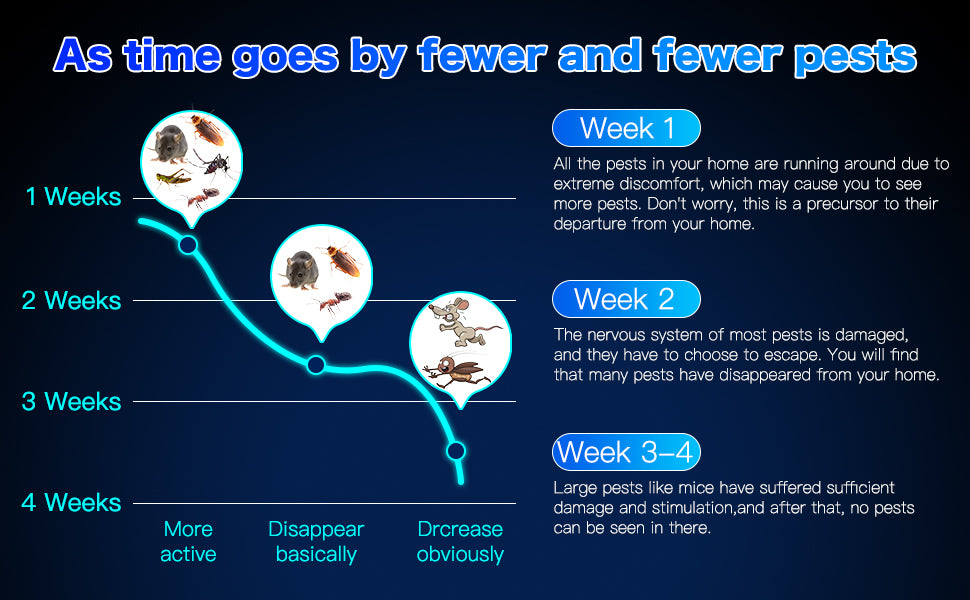 As time goes by fewer and fewer pests

1 Weeks

2 Weeks

3 Weeks

4 Weeks

More active

Disappear basically

Drcrease obviously

Week 1

All the pests in your home are running around due to extreme discomfort, which may cause you to see more pests. Don't worry, this is a precursor to their departure from your home.

Week 2

The nervous system of most pests is damaged, and they have to choose to escape. You will find that many pests have disappeared from your home.

Week 3-4

Large pests like mice have suffered sufficient damage and stimulation,and after that, no pests can be seen in there.